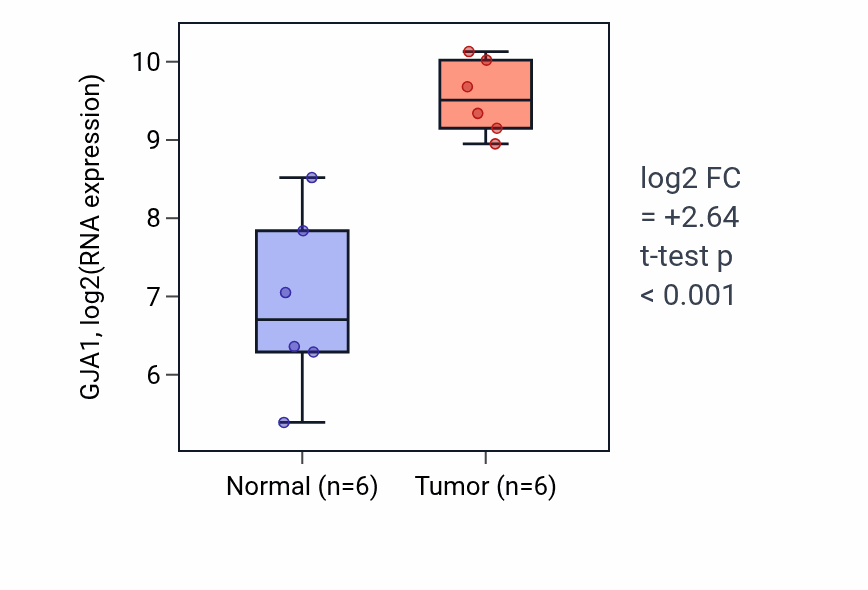 GJA1, log2(RNA expression)

10
9
8
7
6

Normal (n=6)
Tumor (n=6)

log2 FC
= +2.64
t-test p
< 0.001